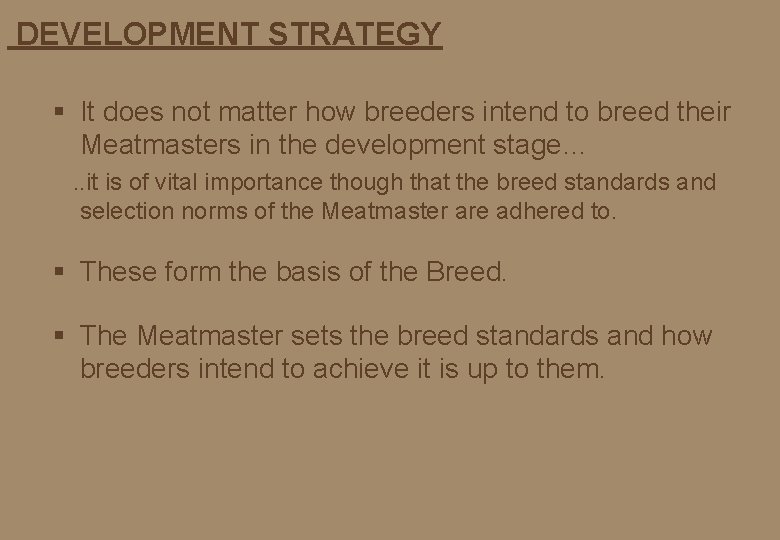 DEVELOPMENT STRATEGY

▪ It does not matter how breeders intend to breed their Meatmasters in the development stage…

..it is of vital importance though that the breed standards and selection norms of the Meatmaster are adhered to.

▪ These form the basis of the Breed.

▪ The Meatmaster sets the breed standards and how breeders intend to achieve it is up to them.